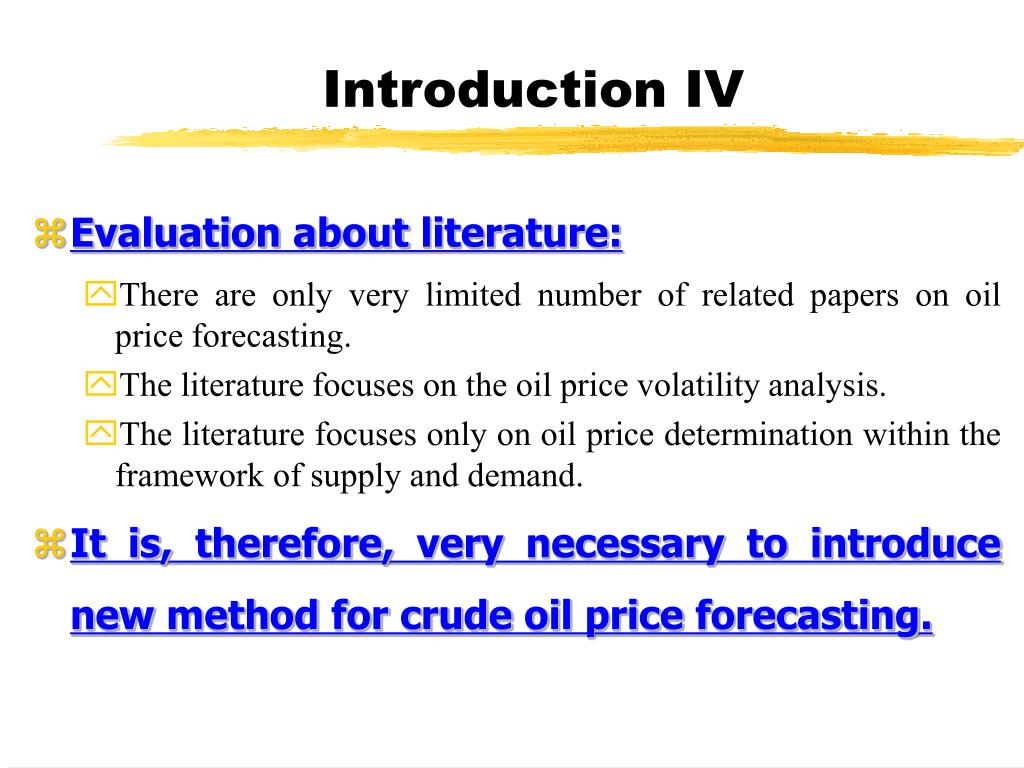 Introduction IV

Evaluation about literature:

There are only very limited number of related papers on oil price forecasting.

The literature focuses on the oil price volatility analysis.

The literature focuses only on oil price determination within the framework of supply and demand.

It is, therefore, very necessary to introduce new method for crude oil price forecasting.